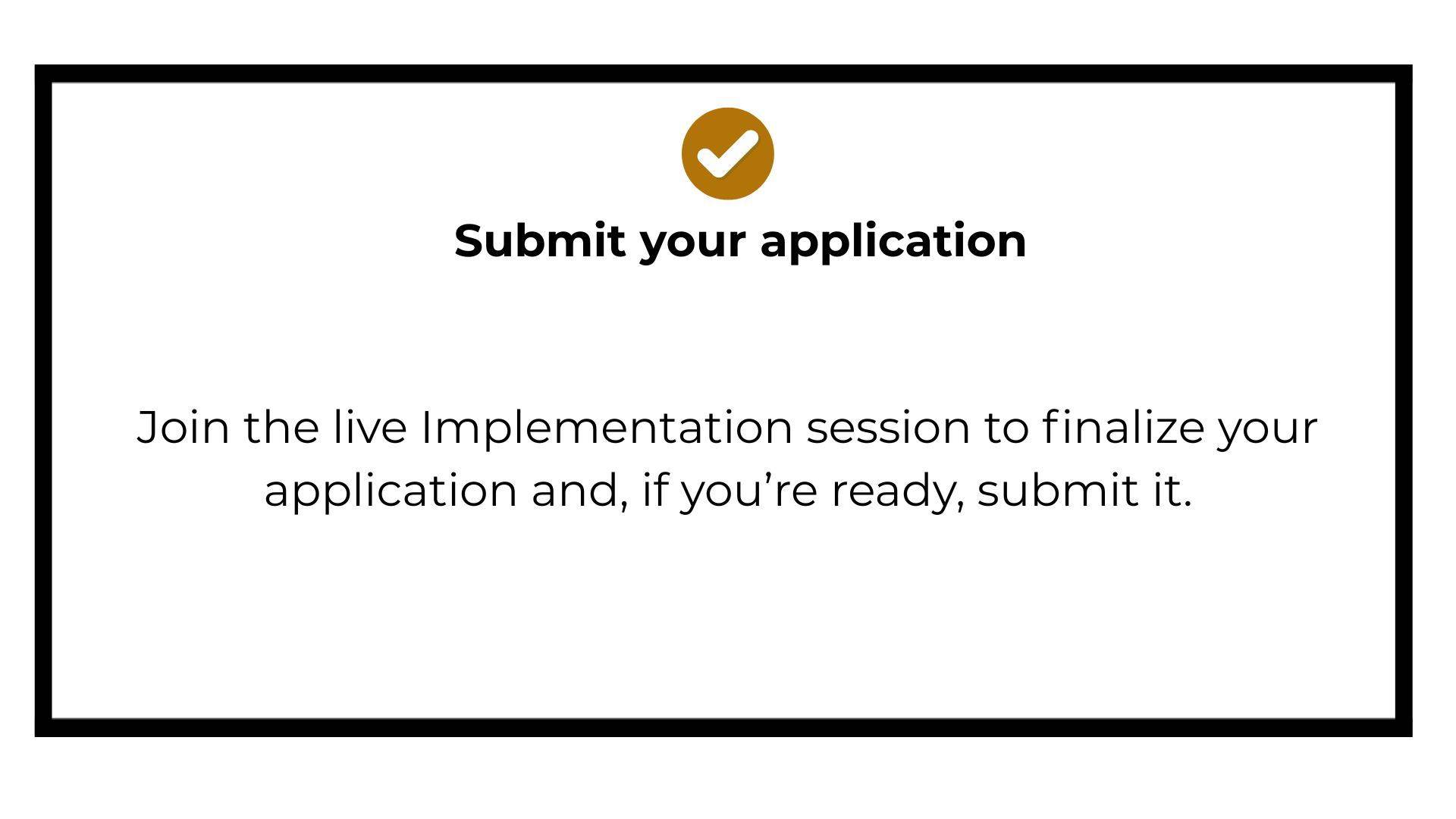 Submit your application

Join the live Implementation session to finalize your application and, if you're ready, submit it.